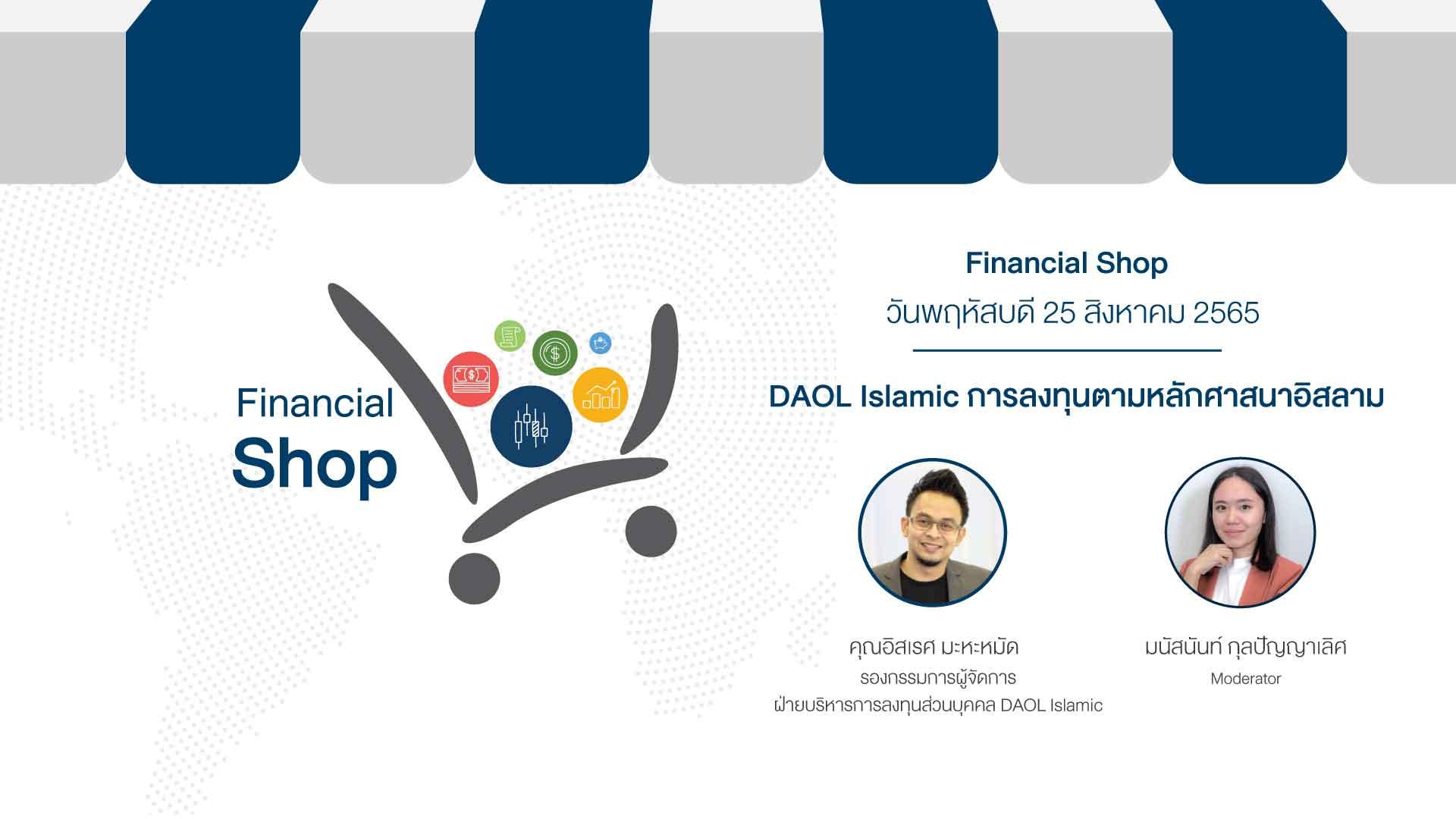 Financial Shop

Financial Shop
วันพฤหัสบดี 25 สิงหาคม 2565

DAOL Islamic การลงทุนตามหลักศาสนาอิสลาม

คุณอิสเรศ มะหะหมัด
รองกรรมการผู้จัดการ
ฝ่ายบริหารการลงทุนส่วนบุคคล DAOL Islamic

มนัสนันท์ กุลปัญญาเลิศ
Moderator